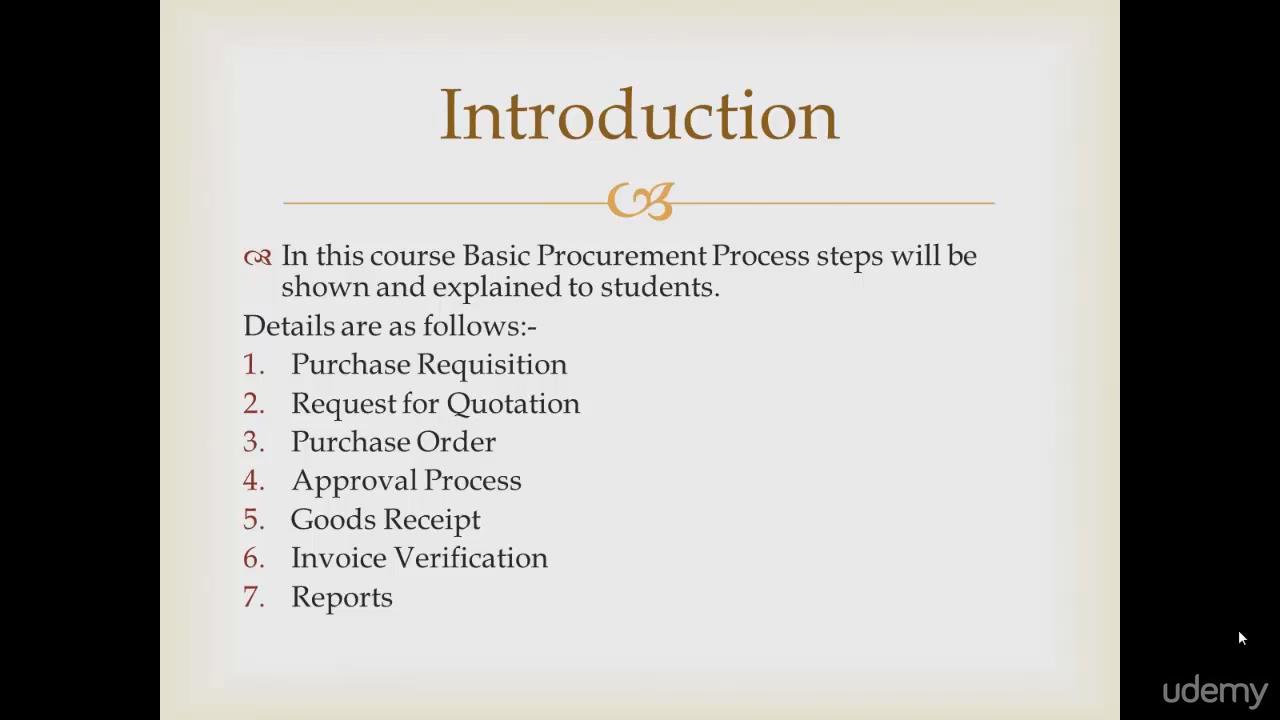 Introduction

In this course Basic Procurement Process steps will be shown and explained to students.

Details are as follows:-

1. Purchase Requisition
2. Request for Quotation
3. Purchase Order
4. Approval Process
5. Goods Receipt
6. Invoice Verification
7. Reports

udemy